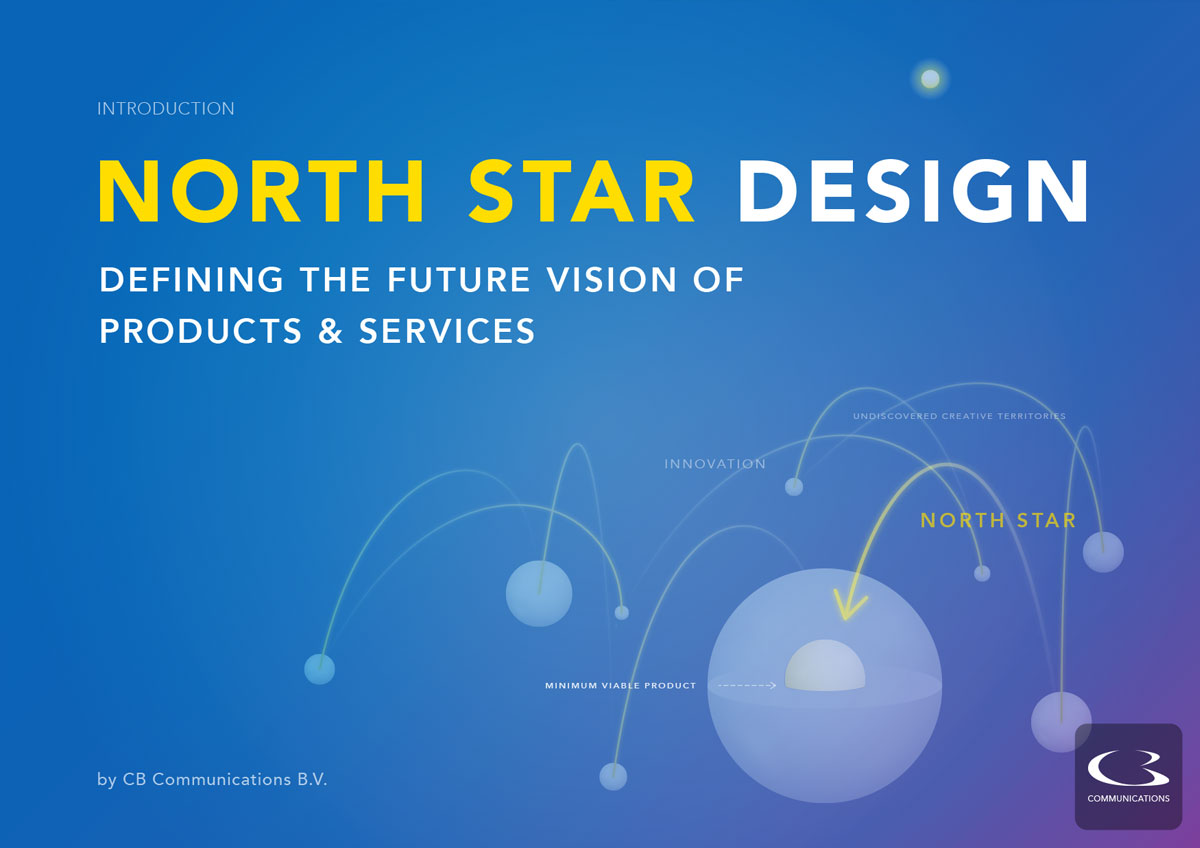 INTRODUCTION

NORTH STAR DESIGN

DEFINING THE FUTURE VISION OF PRODUCTS & SERVICES

UNDISCOVERED CREATIVE TERRITORIES

INNOVATION

NORTH STAR

MINIMUM VIABLE PRODUCT

by CB Communications B.V.

COMMUNICATIONS